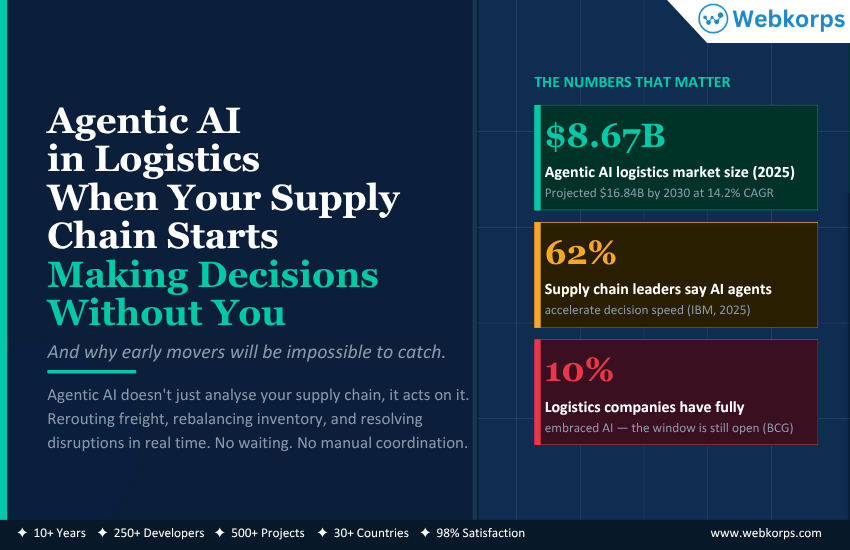 Webkorps

Agentic AI in Logistics When Your Supply Chain Starts Making Decisions Without You

And why early movers will be impossible to catch.

Agentic AI doesn't just analyse your supply chain, it acts on it. Rerouting freight, rebalancing inventory, and resolving disruptions in real time. No waiting. No manual coordination.

THE NUMBERS THAT MATTER

$8.67B
Agentic AI logistics market size (2025)
Projected $16.84B by 2030 at 14.2% CAGR

62%
Supply chain leaders say AI agents
accelerate decision speed (IBM, 2025)

10%
Logistics companies have fully
embraced AI — the window is still open (BCG)

✦ 10+ Years ✦ 250+ Developers ✦ 500+ Projects ✦ 30+ Countries ✦ 98% Satisfaction

www.webkorps.com